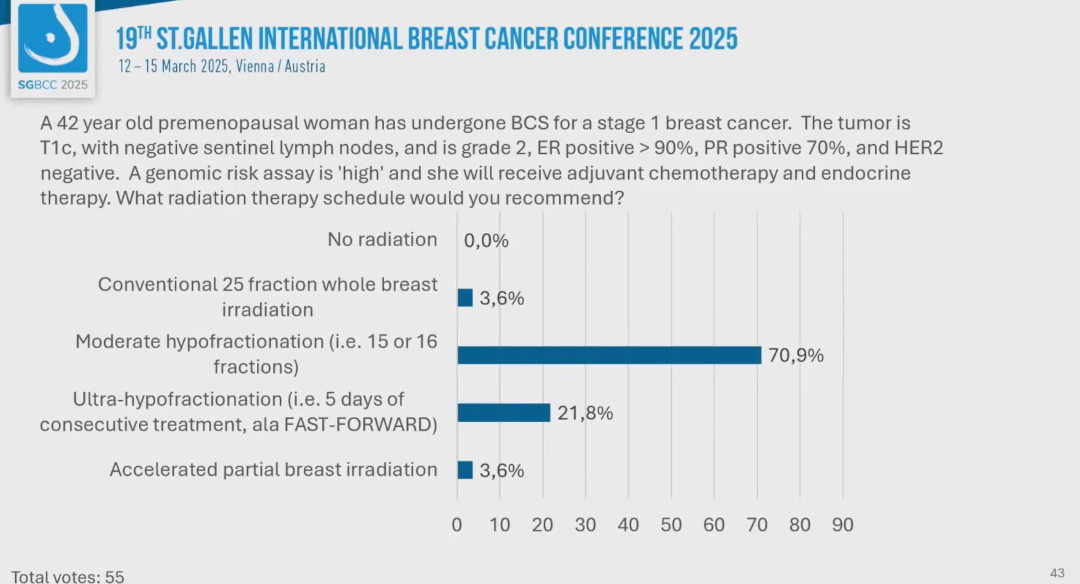 SGBCC 2025

19TH ST.GALLEN INTERNATIONAL BREAST CANCER CONFERENCE 2025
12 – 15 March 2025, Vienna / Austria

A 42 year old premenopausal woman has undergone BCS for a stage 1 breast cancer. The tumor is T1c, with negative sentinel lymph nodes, and is grade 2, ER positive > 90%, PR positive 70%, and HER2 negative. A genomic risk assay is 'high' and she will receive adjuvant chemotherapy and endocrine therapy. What radiation therapy schedule would you recommend?

No radiation 0,0%
Conventional 25 fraction whole breast irradiation 3,6%
Moderate hypofractionation (i.e. 15 or 16 fractions) 70,9%
Ultra-hypofractionation (i.e. 5 days of consecutive treatment, ala FAST-FORWARD) 21,8%
Accelerated partial breast irradiation 3,6%

0 10 20 30 40 50 60 70 80 90

Total votes: 55

43